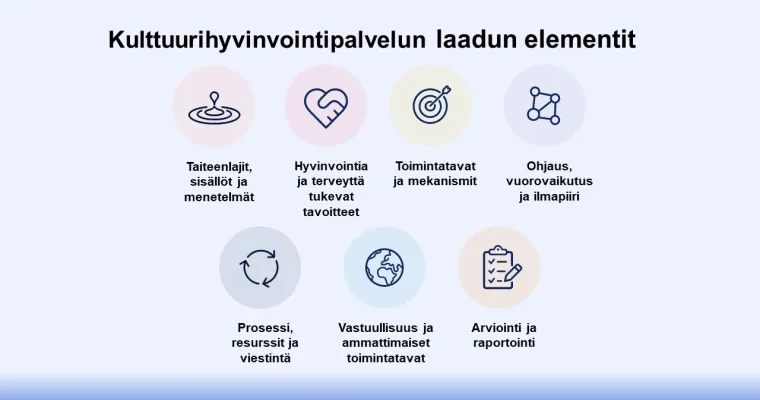 Kulttuurihyvinvointipalvelun laadun elementit

Taiteenlajit, sisällöt ja menetelmät

Hyvinvointia ja terveyttä tukevat tavoitteet

Toimintatavat ja mekanismit

Ohjaus, vuorovaikutus ja ilmapiiri

Prosessi, resurssit ja viestintä

Vastuullisuus ja ammattimaiset toimintatavat

Arviointi ja raportointi